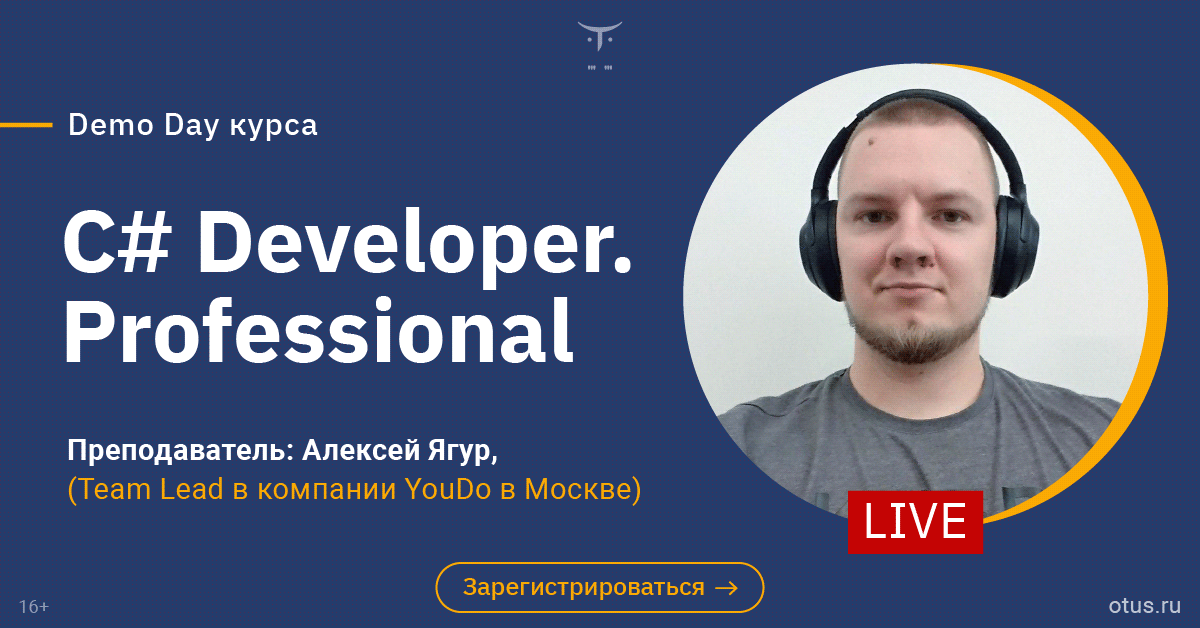 Demo Day курса

C# Developer. Professional

Преподаватель: Алексей Ягур,
(Team Lead в компании YouDo в Москве)

LIVE

Зарегистрироваться →

16+

otus.ru